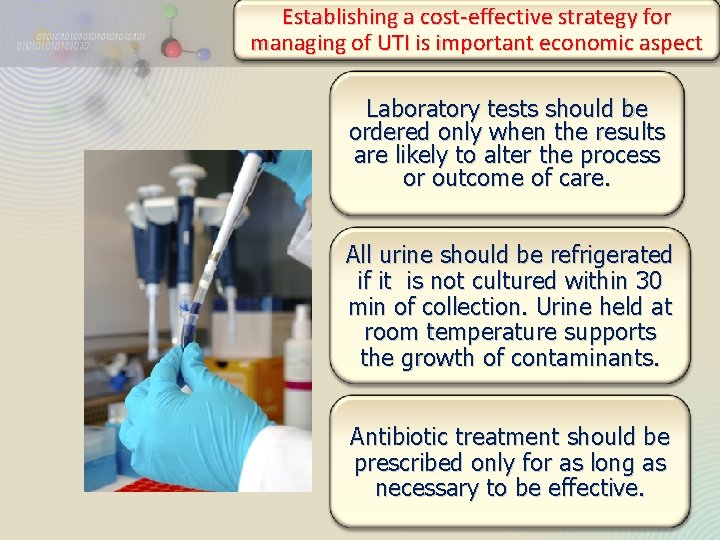 Establishing a cost-effective strategy for managing of UTI is important economic aspect

Laboratory tests should be ordered only when the results are likely to alter the process or outcome of care.

All urine should be refrigerated if it is not cultured within 30 min of collection. Urine held at room temperature supports the growth of contaminants.

Antibiotic treatment should be prescribed only for as long as necessary to be effective.